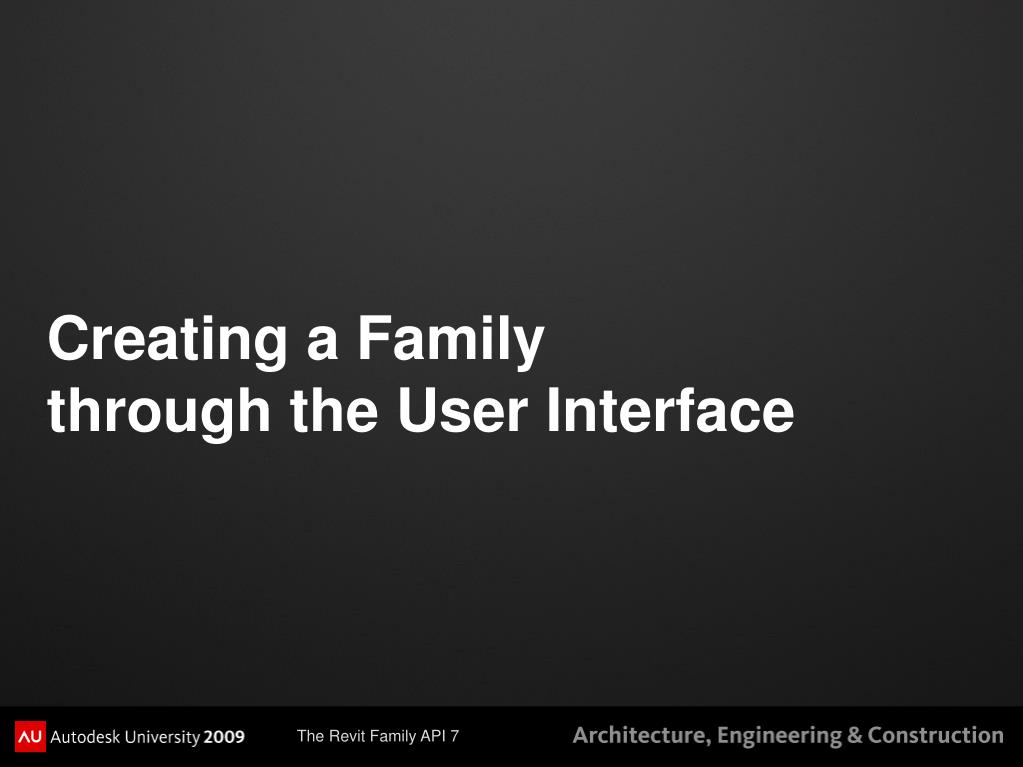 Creating a Family
through the User Interface

AU Autodesk University 2009 The Revit Family API 7 Architecture, Engineering & Construction